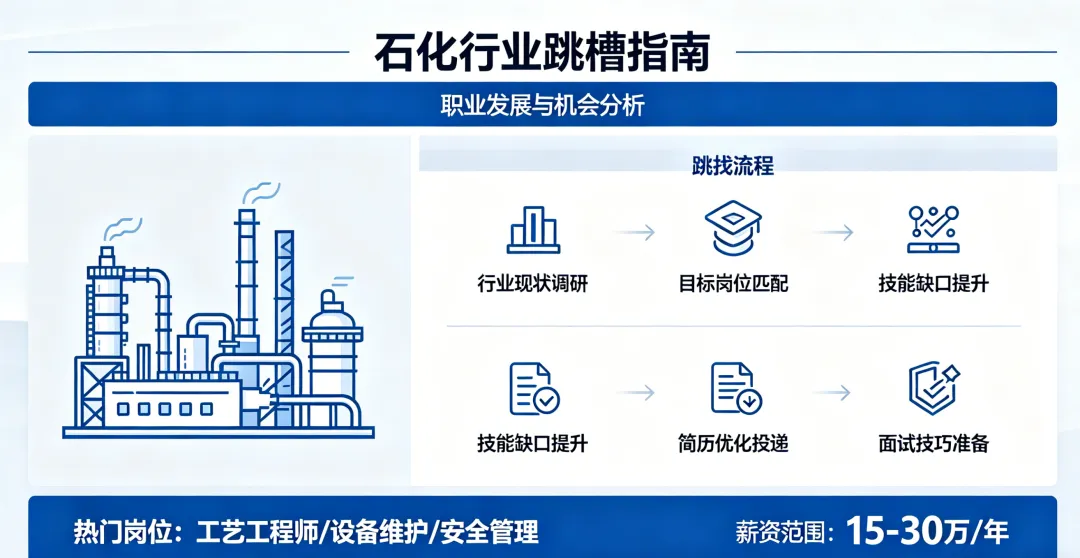 石化行业跳槽指南

职业发展与机会分析

跳找流程

行业现状调研

目标岗位匹配

技能缺口提升

技能缺口提升

简历优化投递

面试技巧准备

热门岗位：工艺工程师/设备维护/安全管理

薪资范围：15-30万/年